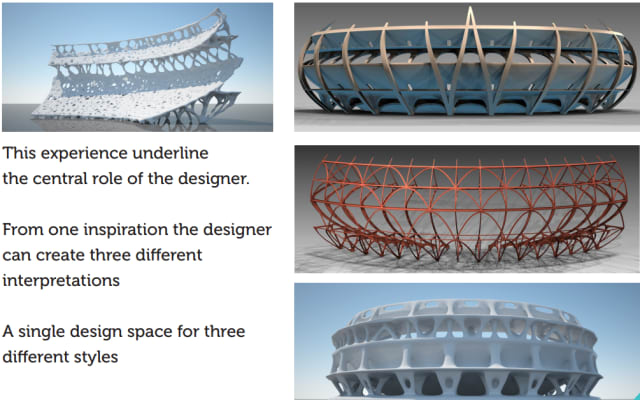 This experience underline the central role of the designer.

From one inspiration the designer can create three different interpretations

A single design space for three different styles